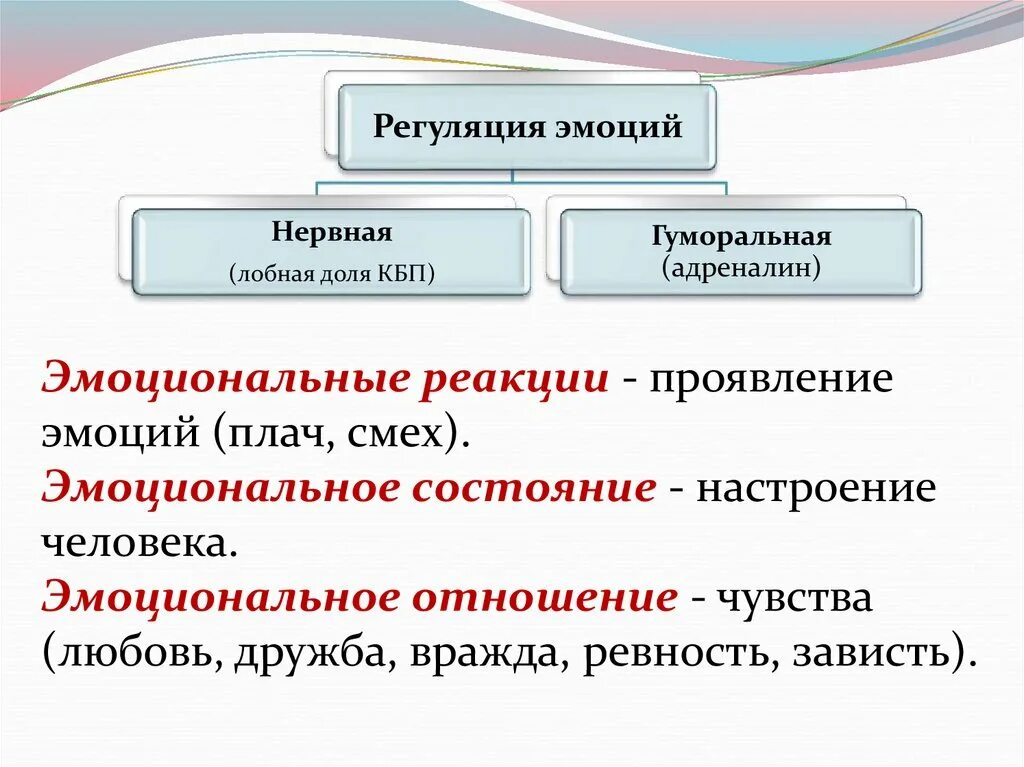 Регуляция эмоций

Нервная
(лобная доля КБП)

Гуморальная
(адреналин)

Эмоциональные реакции - проявление эмоций (плач, смех).
Эмоциональное состояние - настроение человека.
Эмоциональное отношение - чувства (любовь, дружба, вражда, ревность, зависть).